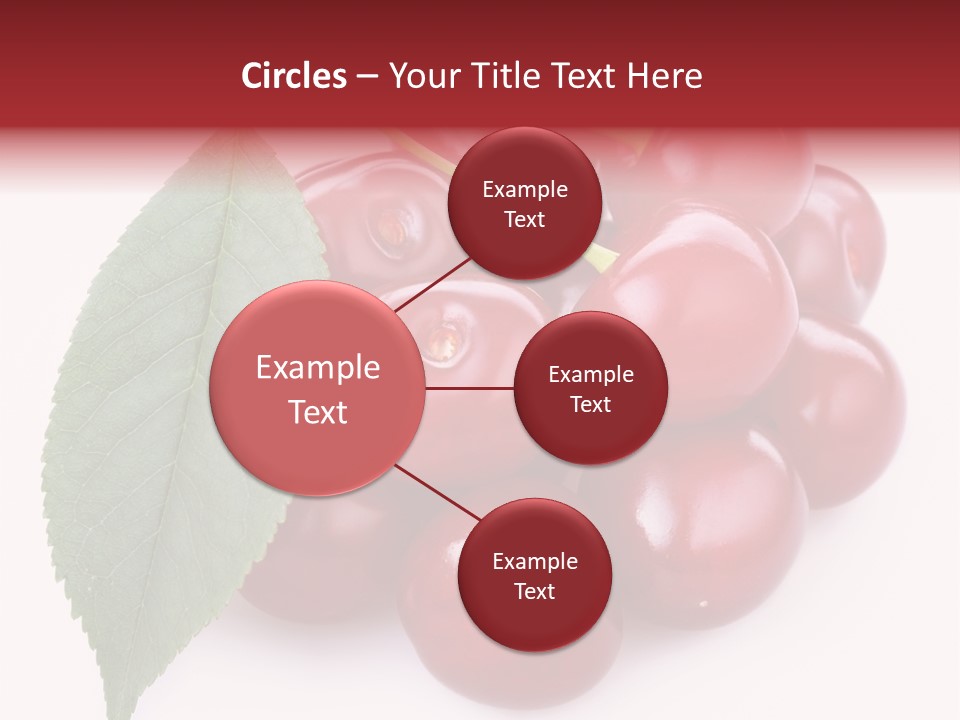 Circles – Your Title Text Here

Example Text

Example Text

Example Text

Example Text